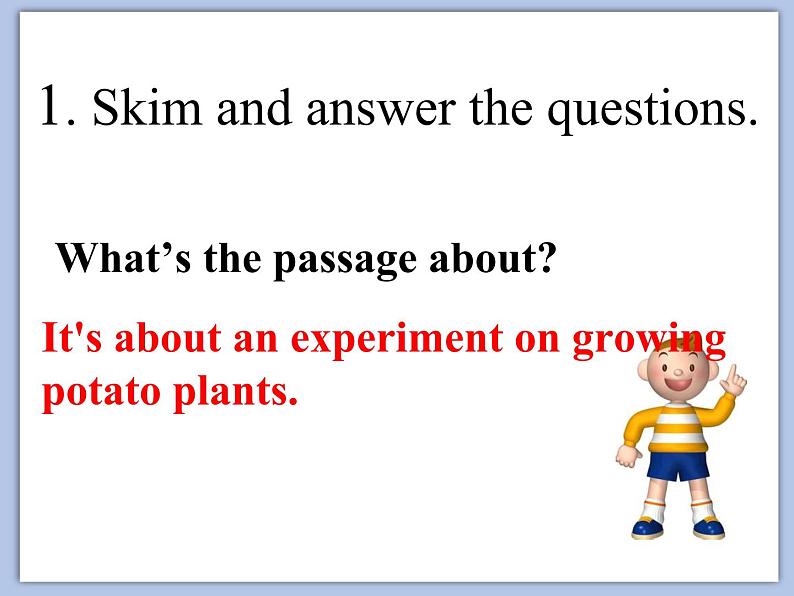 1. Skim and answer the questions.

What’s the passage about?

It's about an experiment on growing potato plants.